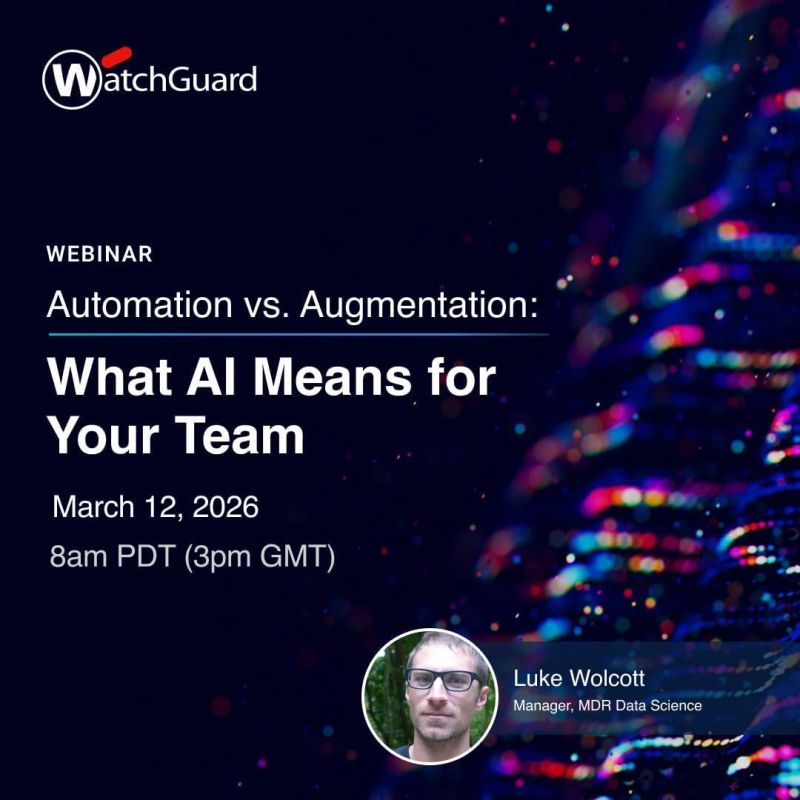 WatchGuard

WEBINAR

Automation vs. Augmentation:

What AI Means for Your Team

March 12, 2026

8am PDT (3pm GMT)

Luke Wolcott
Manager, MDR Data Science